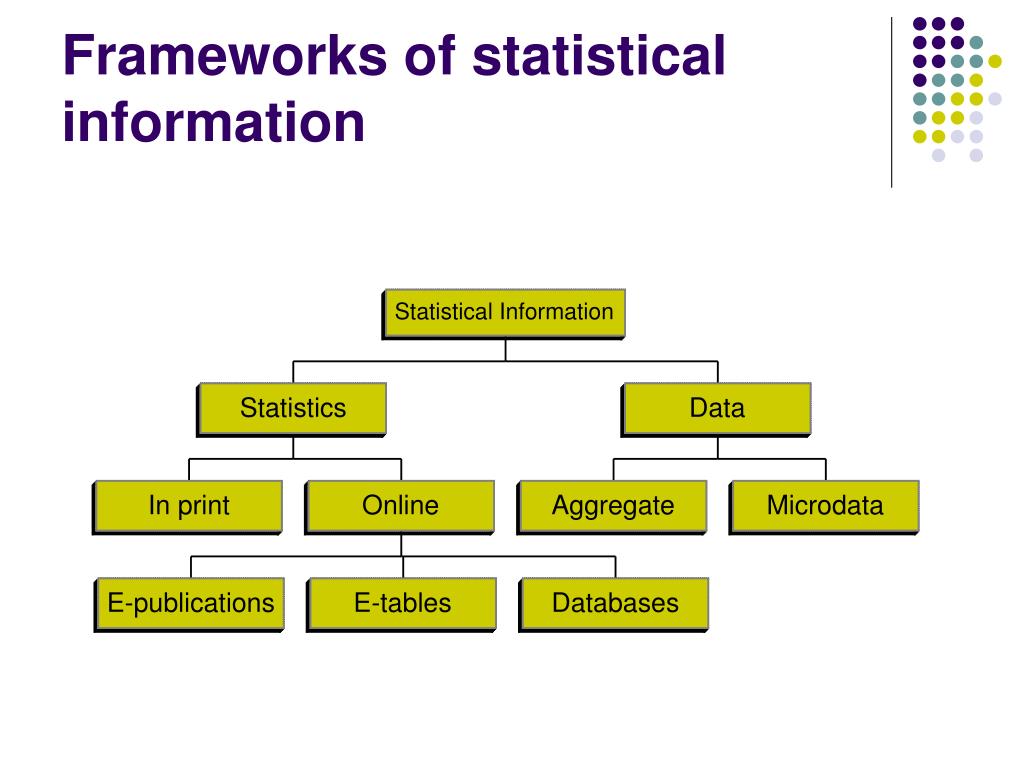 Frameworks of statistical information

Statistical Information

Statistics

Data

In print

Online

Aggregate

Microdata

E-publications

E-tables

Databases